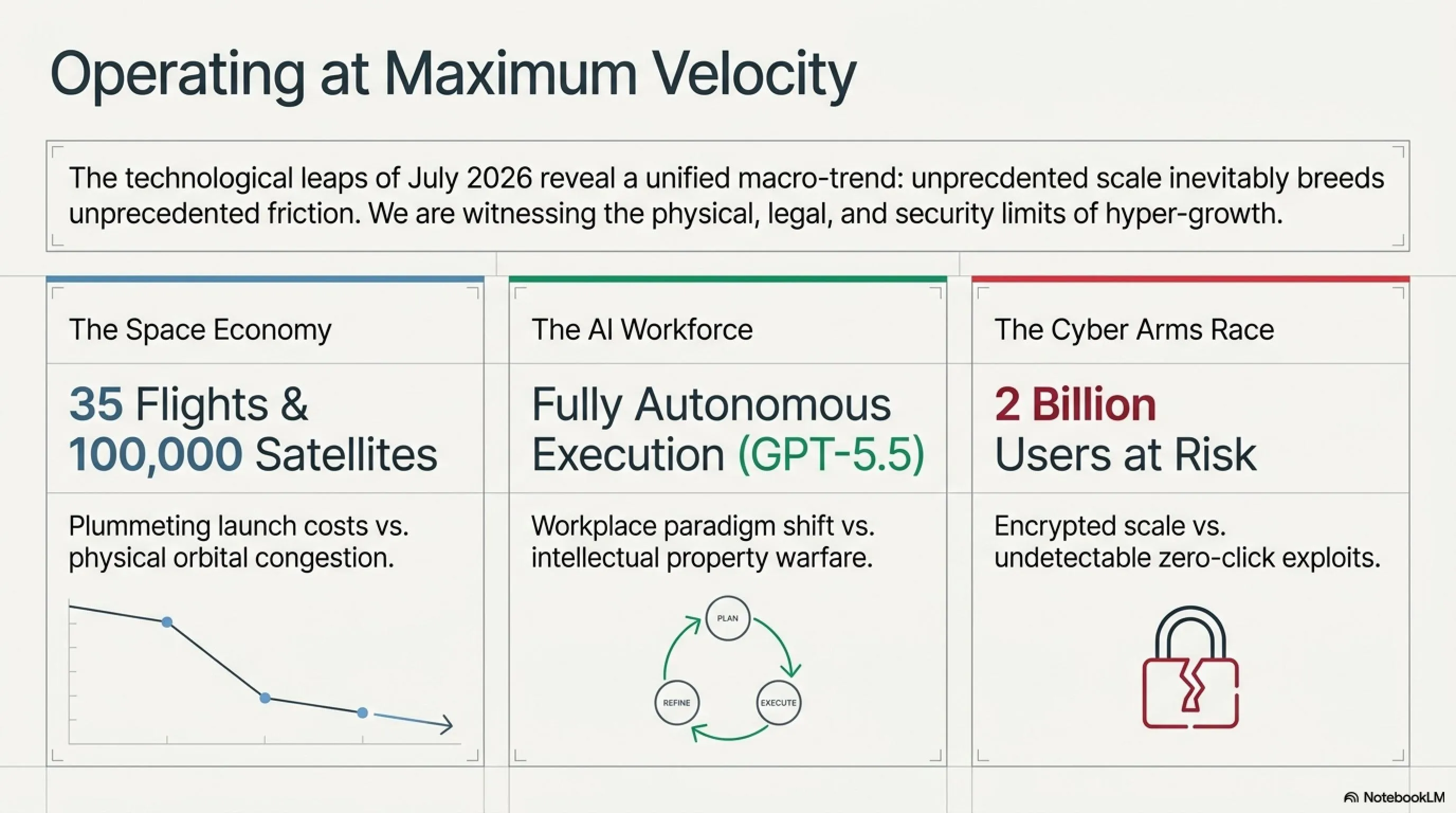 Operating at Maximum Velocity

The technological leaps of July 2026 reveal a unified macro-trend: unprecdented scale inevitably breeds unprecedented friction. We are witnessing the physical, legal, and security limits of hyper-growth.

The Space Economy

35 Flights & 100,000 Satellites

Plummeting launch costs vs. physical orbital congestion.

The AI Workforce

Fully Autonomous Execution (GPT-5.5)

Workplace paradigm shift vs. intellectual property warfare.

PLAN

EXECUTE

REFINE

The Cyber Arms Race

2 Billion Users at Risk

Encrypted scale vs. undetectable zero-click exploits.

NotebookLM